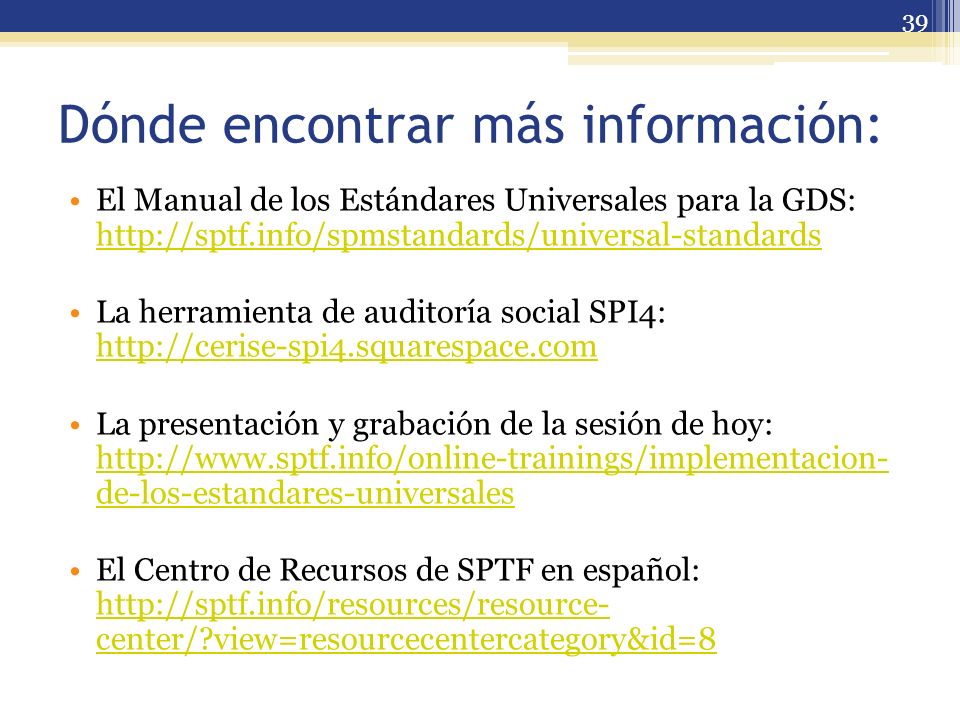 39

Dónde encontrar más información:

• El Manual de los Estándares Universales para la GDS: http://sptf.info/spmstandards/universal-standards

• La herramienta de auditoría social SPI4: http://cerise-spi4.squarespace.com

• La presentación y grabación de la sesión de hoy: http://www.sptf.info/online-trainings/implementacion-de-los-estandares-universales

• El Centro de Recursos de SPTF en español: http://sptf.info/resources/resource-center/?view=resourcecentercategory&id=8